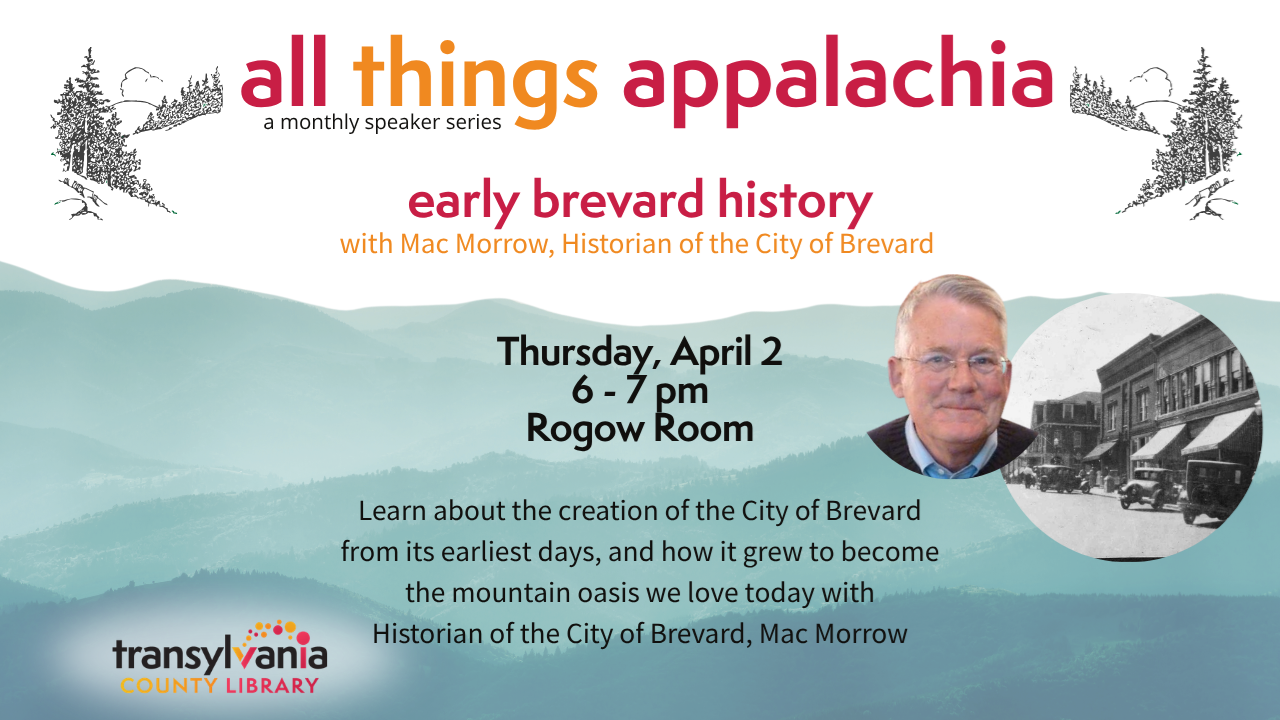 all things appalachia
a monthly speaker series

early brevard history
with Mac Morrow, Historian of the City of Brevard

Thursday, April 2
6 - 7 pm
Rogow Room

Learn about the creation of the City of Brevard from its earliest days, and how it grew to become the mountain oasis we love today with Historian of the City of Brevard, Mac Morrow

transylvania
COUNTY LIBRARY